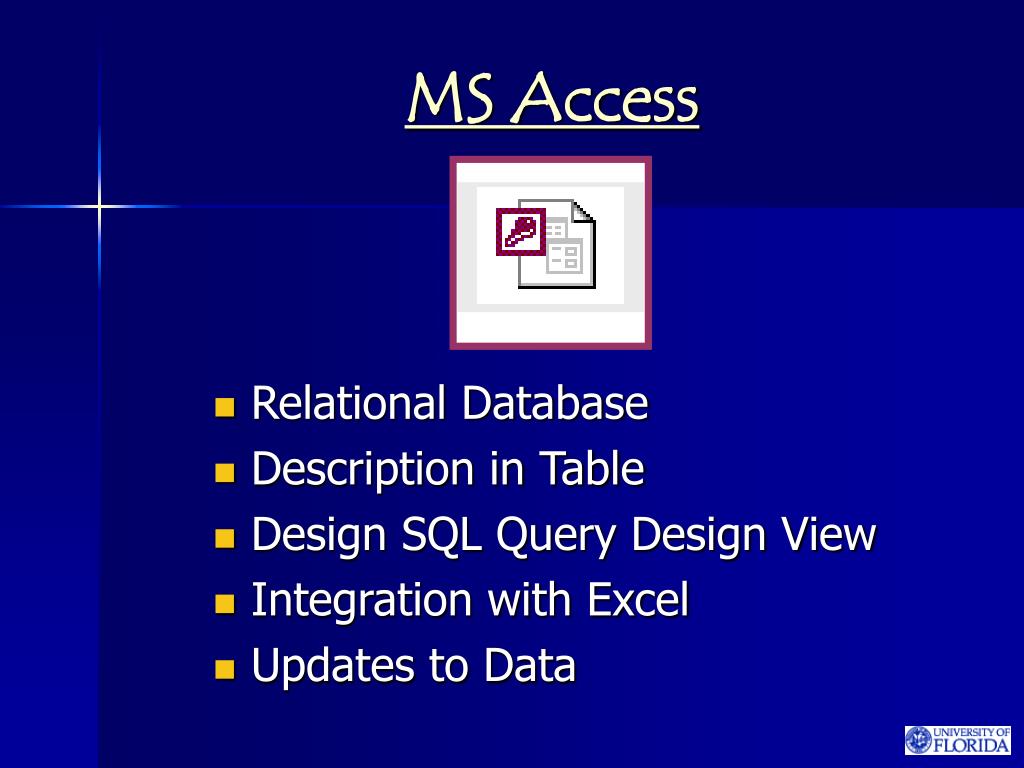 MS Access

Relational Database
Description in Table
Design SQL Query Design View
Integration with Excel
Updates to Data

UNIVERSITY OF FLORIDA